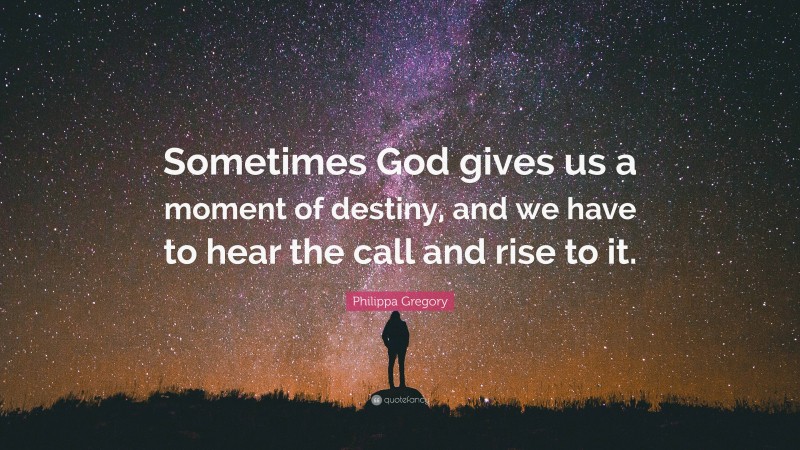 Sometimes God gives us a moment of destiny, and we have to hear the call and rise to it.

Philippa Gregory

quotefancy